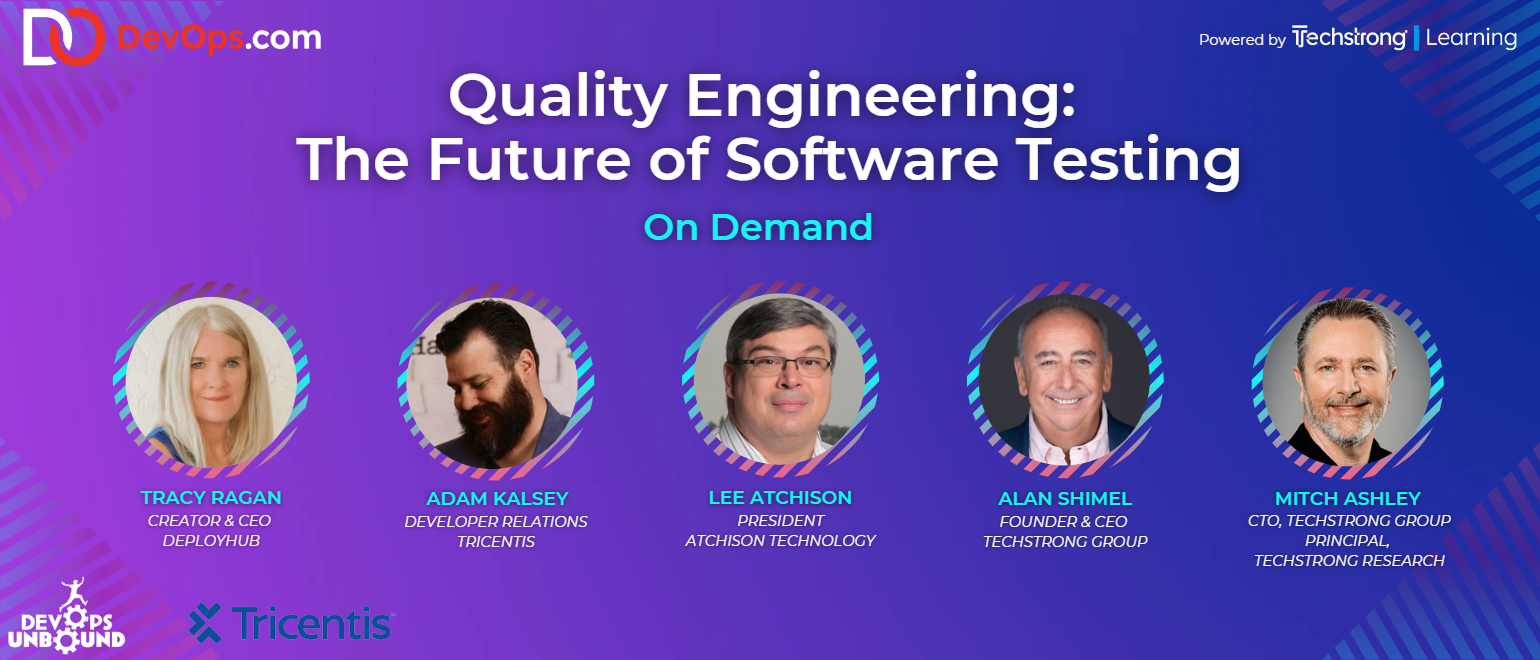 DevOps.com

Powered by Techstrong | Learning

Quality Engineering: The Future of Software Testing

On Demand

TRACY RAGAN
CREATOR & CEO
DEPLOYHUB

ADAM KALSEY
DEVELOPER RELATIONS
TRICENTIS

LEE ATCHISON
PRESIDENT
ATCHISON TECHNOLOGY

ALAN SHIMEL
FOUNDER & CEO
TECHSTRONG GROUP

MITCH ASHLEY
CTO, TECHSTRONG GROUP
PRINCIPAL,
TECHSTRONG RESEARCH

DEVOPS UNBOUND

Tricentis